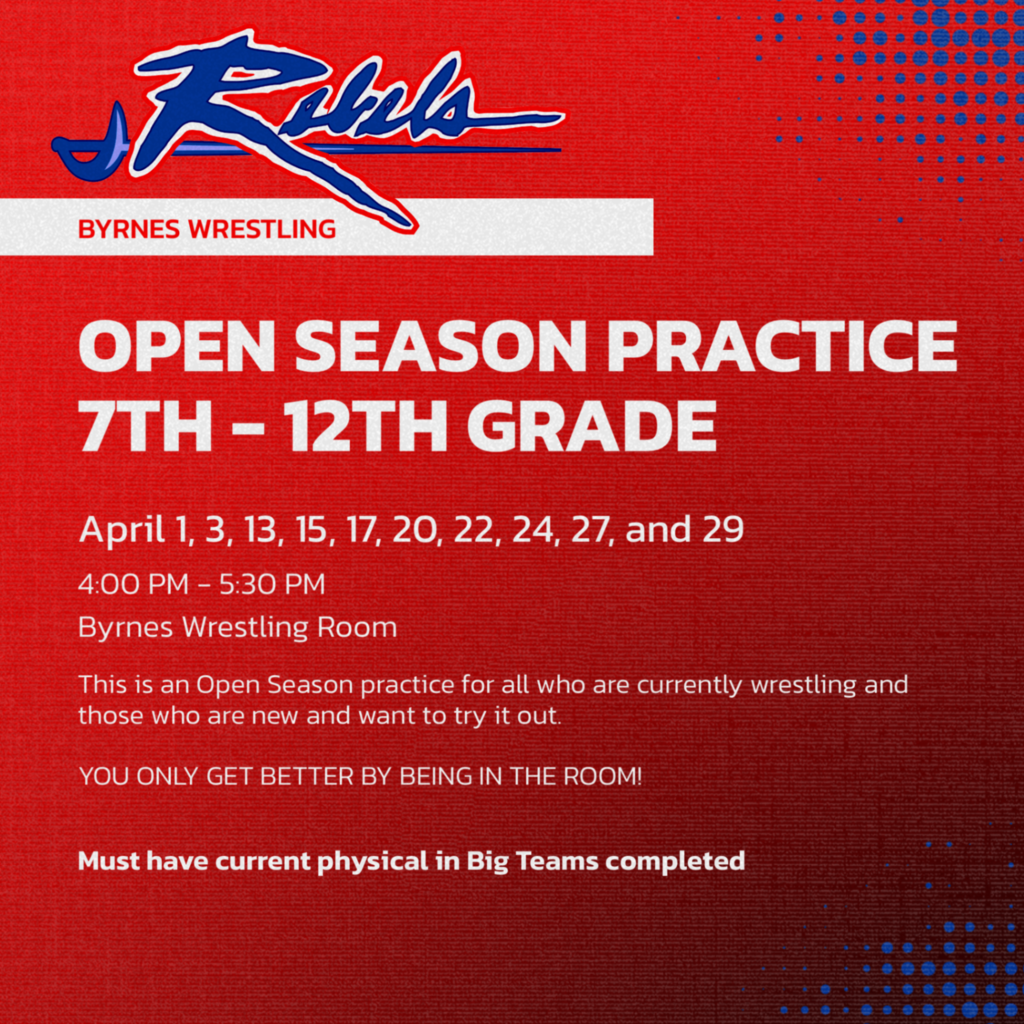 Rebels

BYRNES WRESTLING

OPEN SEASON PRACTICE 7TH - 12TH GRADE

April 1, 3, 13, 15, 17, 20, 22, 24, 27, and 29

4:00 PM - 5:30 PM

Byrnes Wrestling Room

This is an Open Season practice for all who are currently wrestling and those who are new and want to try it out.

YOU ONLY GET BETTER BY BEING IN THE ROOM!

Must have current physical in Big Teams completed